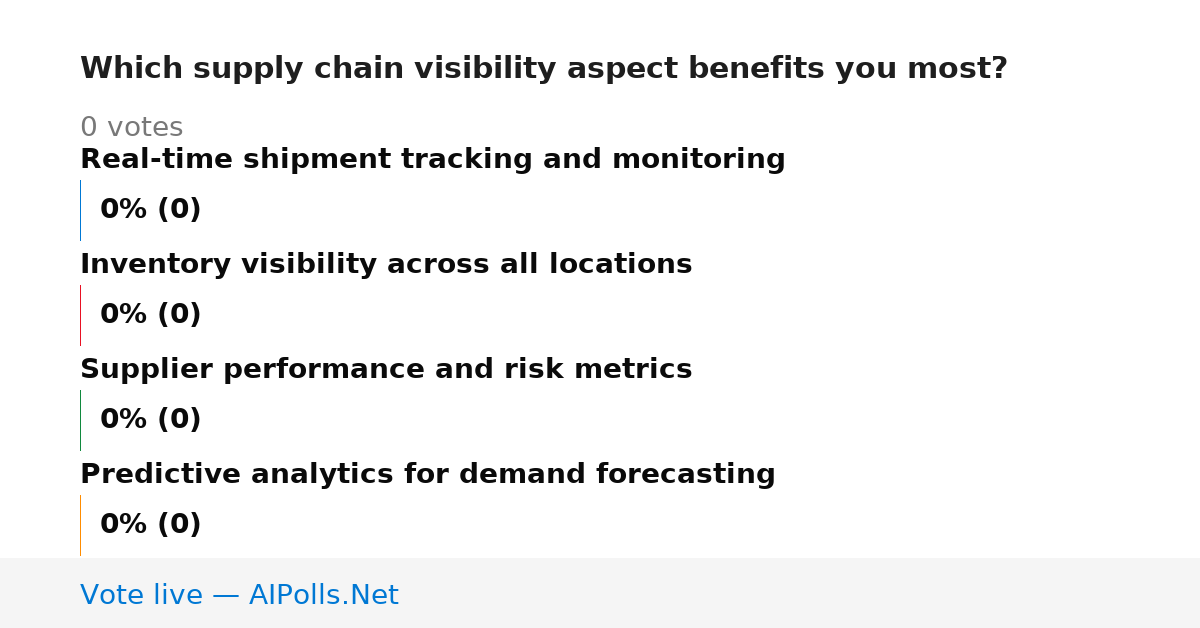 Which supply chain visibility aspect benefits you most?

0 votes

Real-time shipment tracking and monitoring

0% (0)

Inventory visibility across all locations

0% (0)

Supplier performance and risk metrics

0% (0)

Predictive analytics for demand forecasting

0% (0)

Vote live — AIPolls.Net